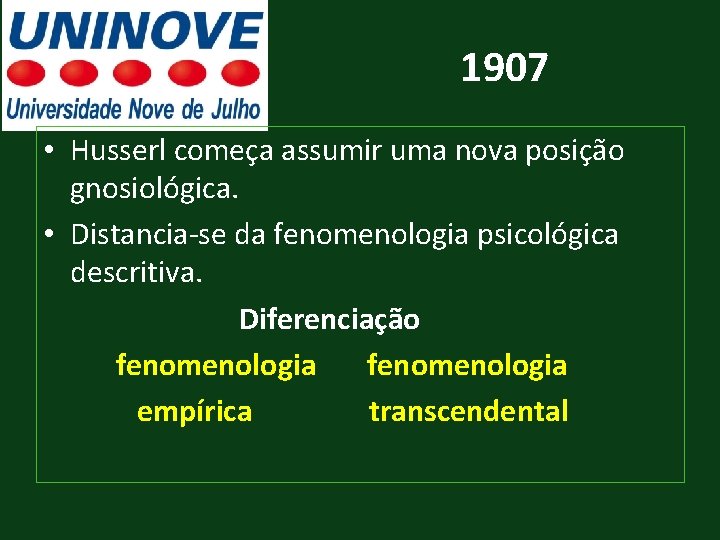 UNINOVE
Universidade Nove de Julho

1907

• Husserl começa assumir uma nova posição gnosiológica.
• Distancia-se da fenomenologia psicológica descritiva.

Diferenciação

fenomenologia empírica

fenomenologia transcendental